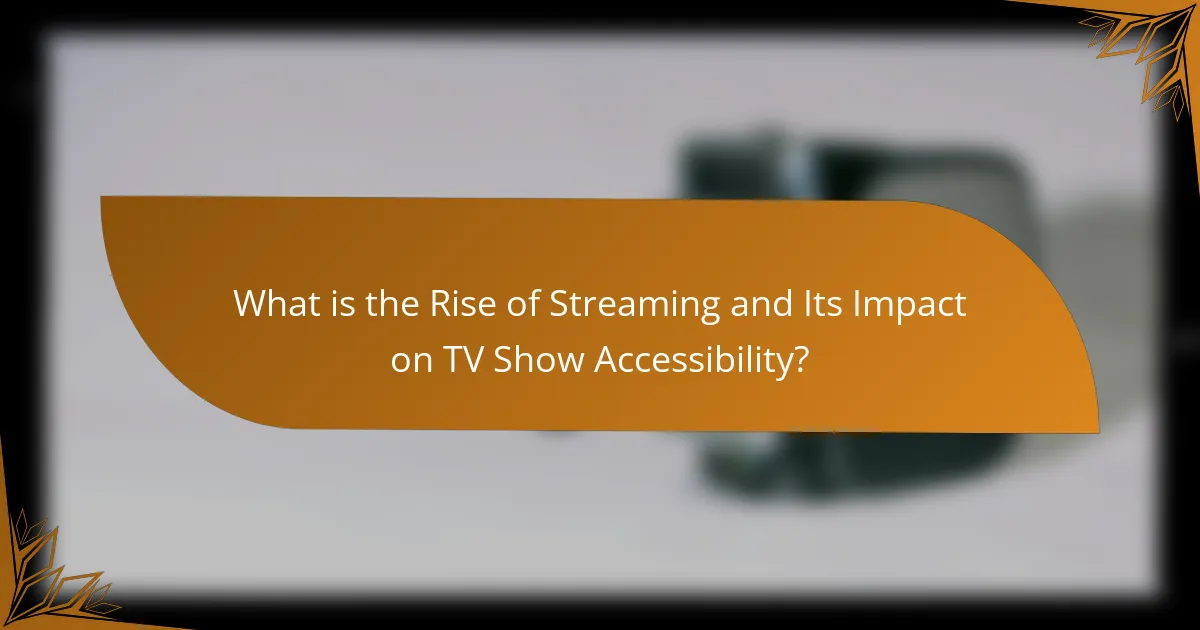 What is the Rise of Streaming and Its Impact on TV Show Accessibility?